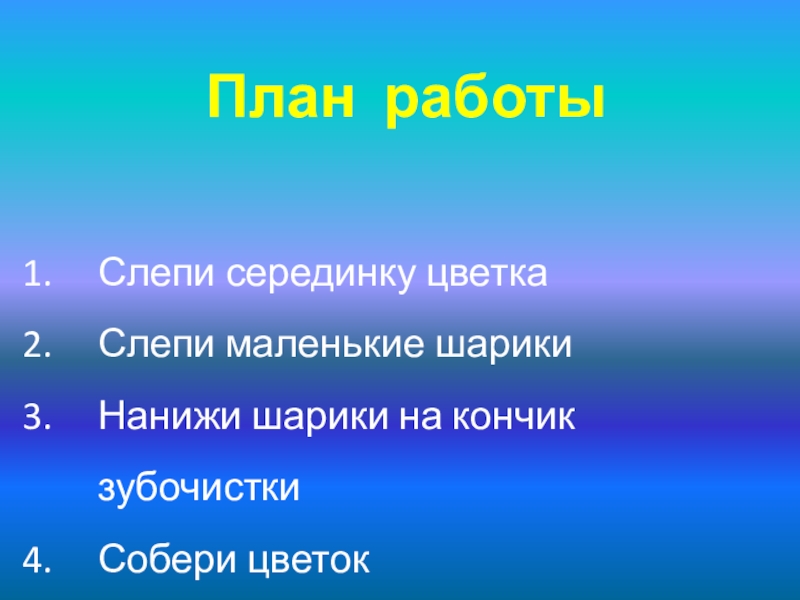 План работы

1. Слепи серединку цветка
2. Слепи маленькие шарики
3. Нанижи шарики на кончик зубочистки
4. Собери цветок